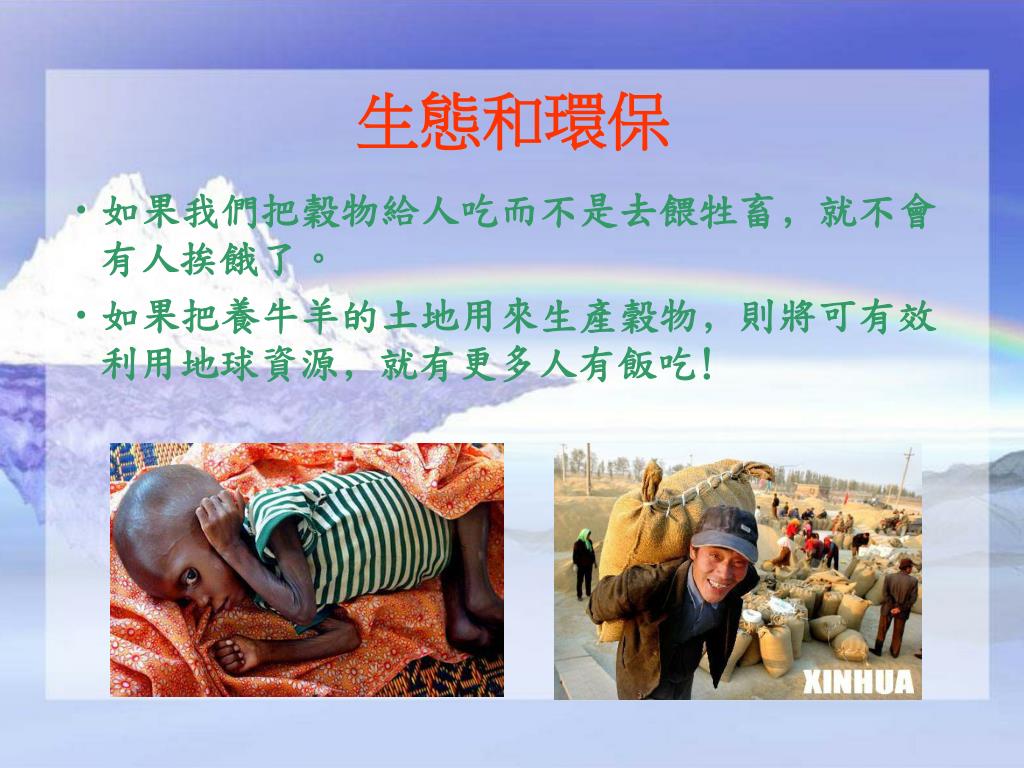 生態和環保

• 如果我們把穀物給人吃而不是去餵牲畜，就不會有人挨餓了。

• 如果把養牛羊的土地用來生產穀物，則將可有效利用地球資源，就有更多人有飯吃!

XINHUA